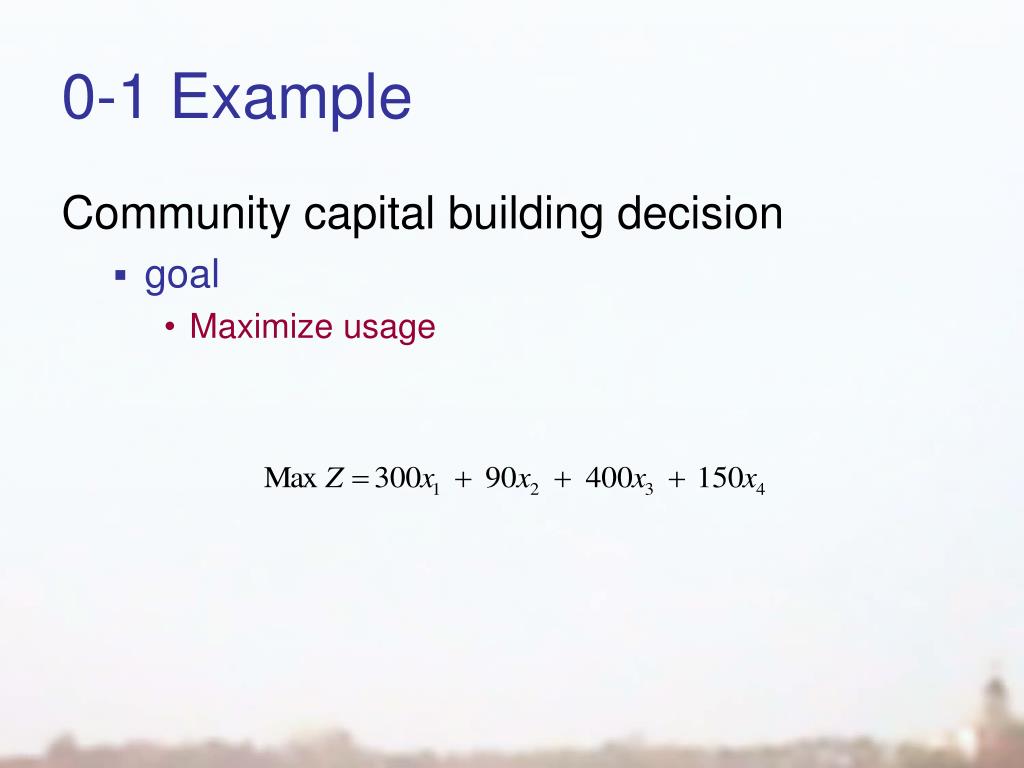 0-1 Example

Community capital building decision

▪ goal

• Maximize usage

$\text{Max } Z = 300x_1 + 90x_2 + 400x_3 + 150x_4$